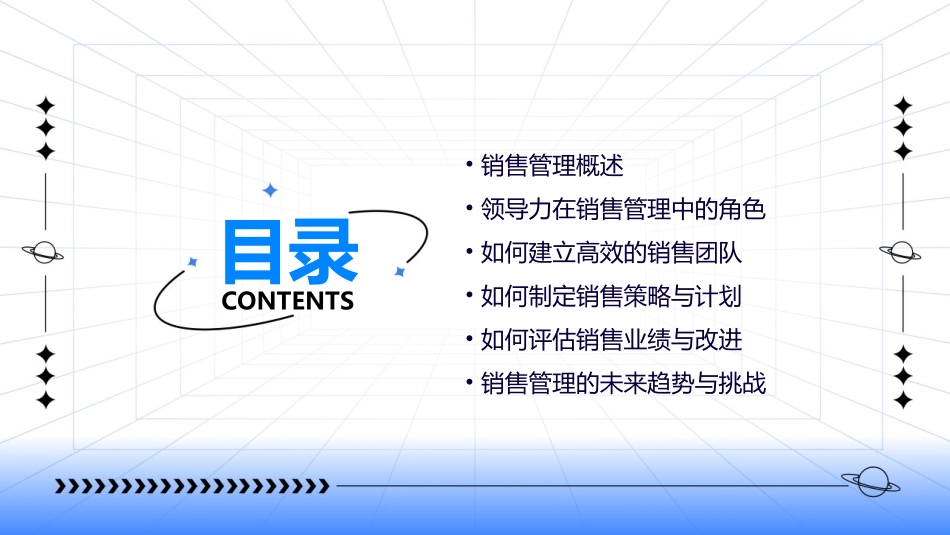 目录
CONTENTS

• 销售管理概述
• 领导力在销售管理中的角色
• 如何建立高效的销售团队
• 如何制定销售策略与计划
• 如何评估销售业绩与改进
• 销售管理的未来趋势与挑战